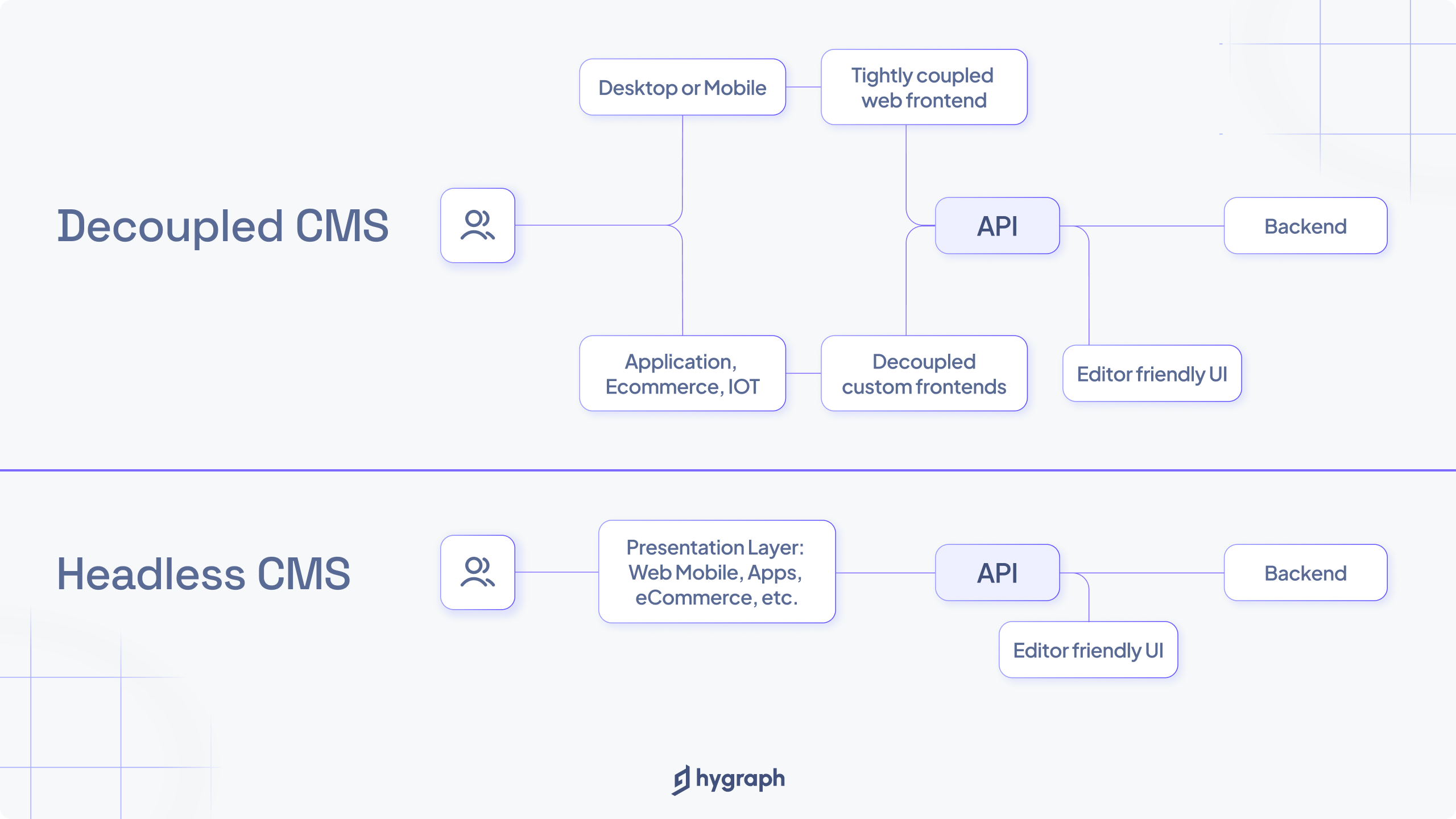 Decoupled CMS

Desktop or Mobile

Tightly coupled web frontend

API

Backend

Application, Ecommerce, IOT

Decoupled custom frontends

Editor friendly UI

Headless CMS

Presentation Layer: Web Mobile, Apps, eCommerce, etc.

API

Backend

Editor friendly UI

hygraph